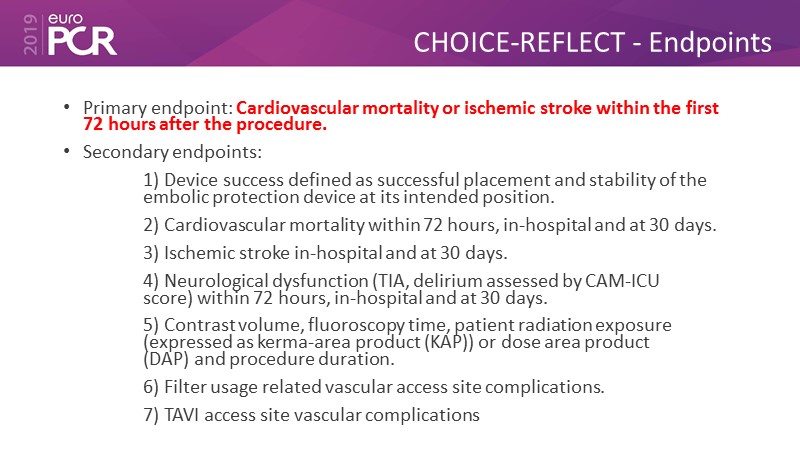 2019 euro PCR

CHOICE-REFLECT - Endpoints

• Primary endpoint: Cardiovascular mortality or ischemic stroke within the first 72 hours after the procedure.

• Secondary endpoints:

1) Device success defined as successful placement and stability of the embolic protection device at its intended position.

2) Cardiovascular mortality within 72 hours, in-hospital and at 30 days.

3) Ischemic stroke in-hospital and at 30 days.

4) Neurological dysfunction (TIA, delirium assessed by CAM-ICU score) within 72 hours, in-hospital and at 30 days.

5) Contrast volume, fluoroscopy time, patient radiation exposure (expressed as kerma-area product (KAP)) or dose area product (DAP) and procedure duration.

6) Filter usage related vascular access site complications.

7) TAVI access site vascular complications